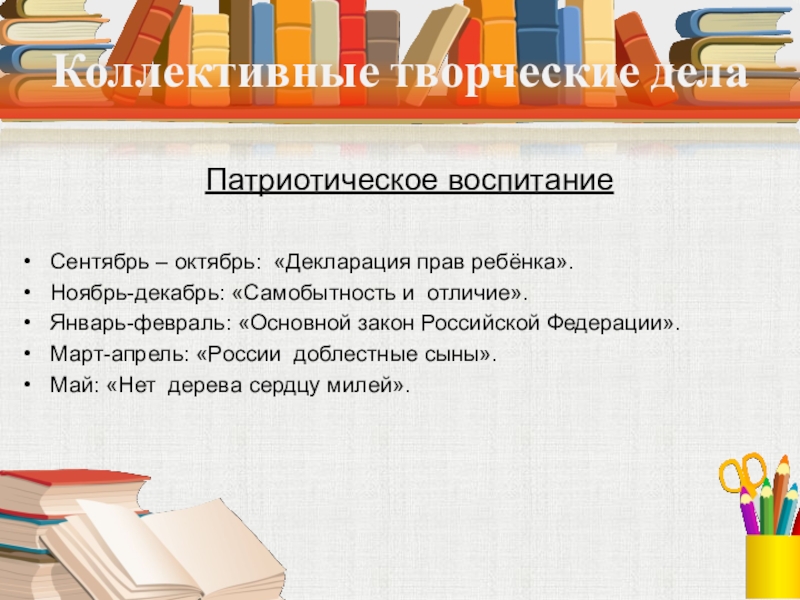 Коллективные творческие дела

Патриотическое воспитание

• Сентябрь – октябрь: «Декларация прав ребёнка».
• Ноябрь-декабрь: «Самобытность и отличие».
• Январь-февраль: «Основной закон Российской Федерации».
• Март-апрель: «России доблестные сыны».
• Май: «Нет дерева сердцу милей».